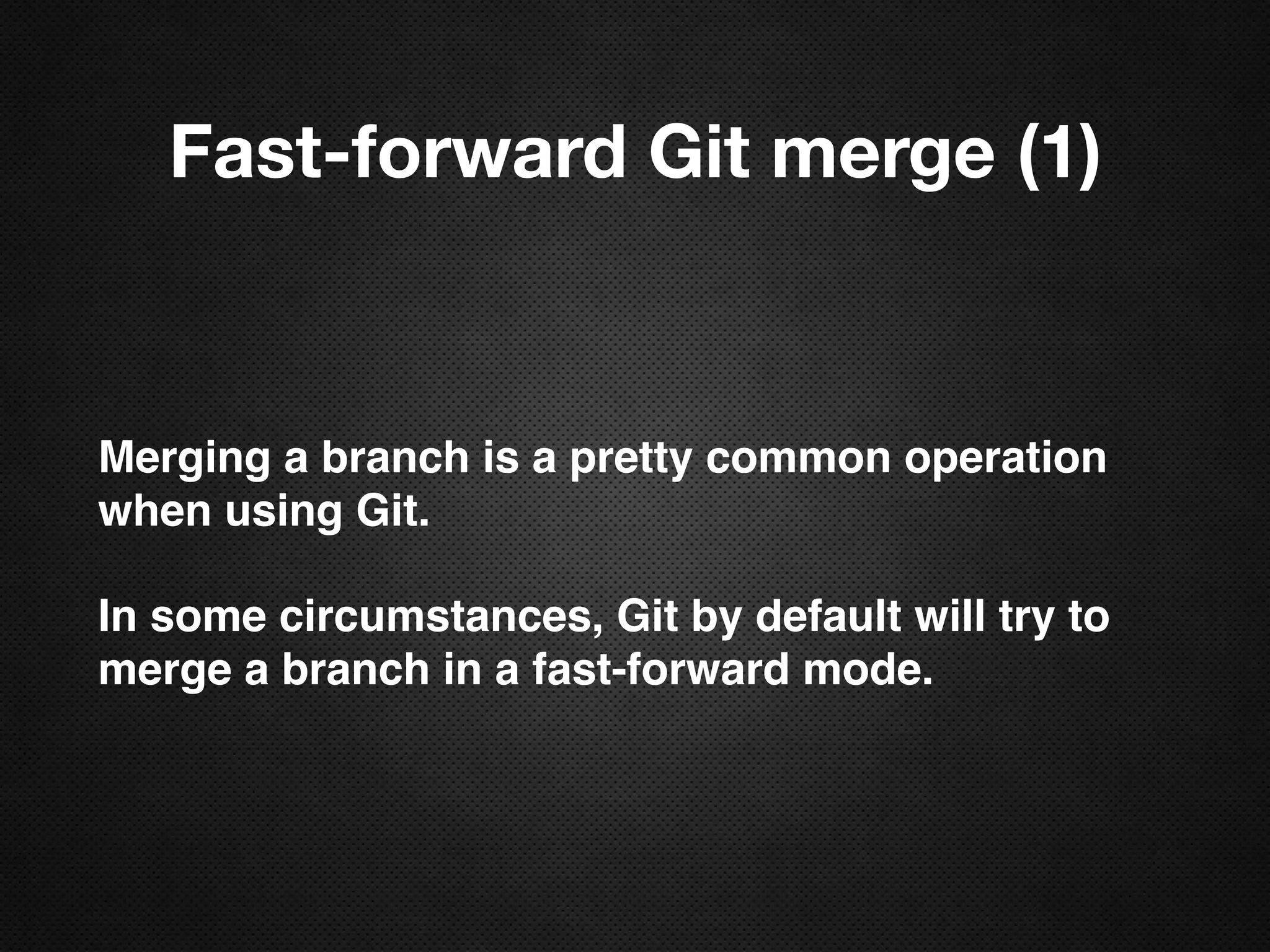 Fast-forward Git merge (1)

Merging a branch is a pretty common operation when using Git.

In some circumstances, Git by default will try to merge a branch in a fast-forward mode.